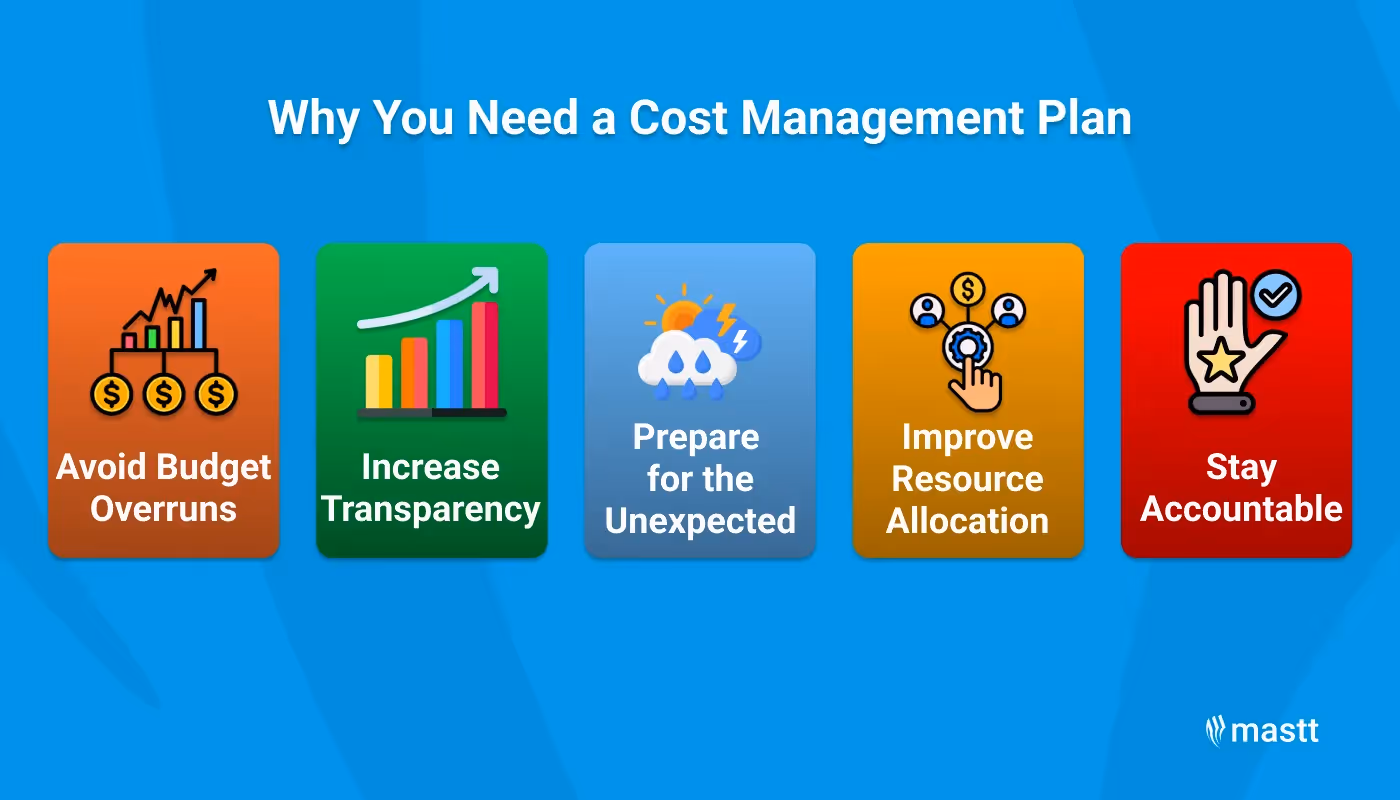 Why You Need a Cost Management Plan

Avoid Budget Overruns

Increase Transparency

Prepare for the Unexpected

Improve Resource Allocation

Stay Accountable

mastt